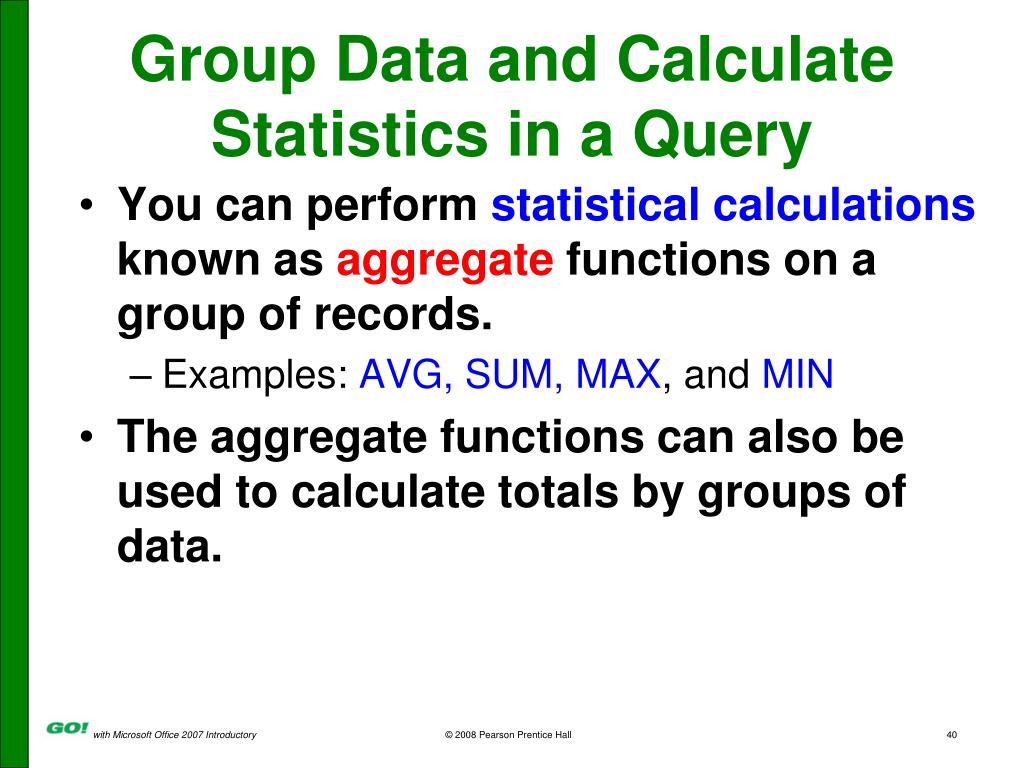 Group Data and Calculate Statistics in a Query

• You can perform statistical calculations known as aggregate functions on a group of records.
– Examples: AVG, SUM, MAX, and MIN

• The aggregate functions can also be used to calculate totals by groups of data.

GO! with Microsoft Office 2007 Introductory

© 2008 Pearson Prentice Hall

40